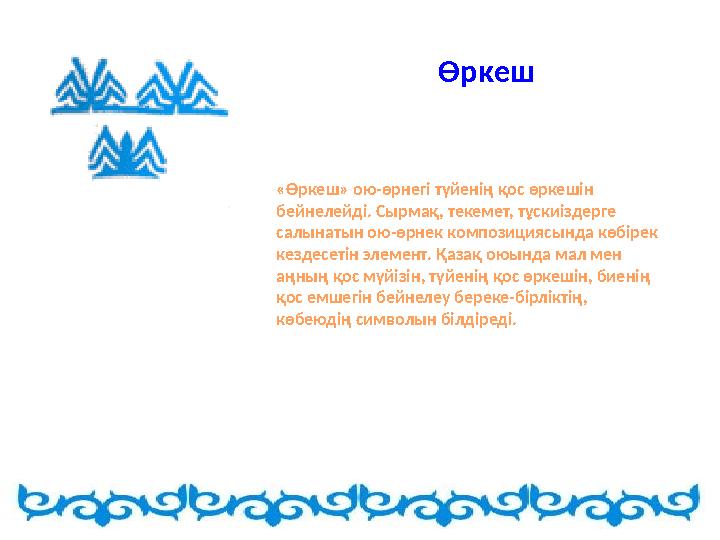 Өркеш

«Өркеш» ою-өрнегі түйенің қос өркешін бейнелейді. Сырмақ, текемет, тұскиіздерге салынатын ою-өрнек композициясында көбірек кездесетін элемент. Қазақ оюында мал мен аңның қос мүйізін, түйенің қос өркешін, биенің қос емшегін бейнелеу береке-бірліктің, көбеюдің символын білдіреді.